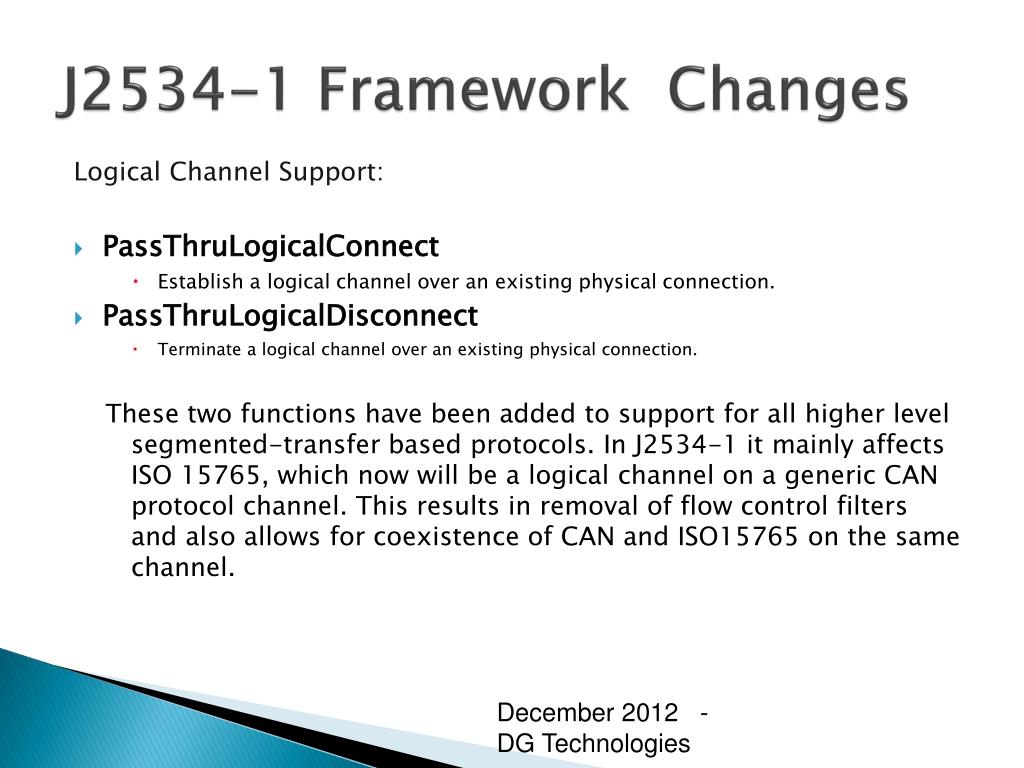 J2534-1 Framework Changes

Logical Channel Support:

PassThruLogicalConnect

Establish a logical channel over an existing physical connection.

PassThruLogicalDisconnect

Terminate a logical channel over an existing physical connection.

These two functions have been added to support for all higher level segmented-transfer based protocols. In J2534-1 it mainly affects ISO 15765, which now will be a logical channel on a generic CAN protocol channel. This results in removal of flow control filters and also allows for coexistence of CAN and ISO15765 on the same channel.

December 2012 - DG Technologies